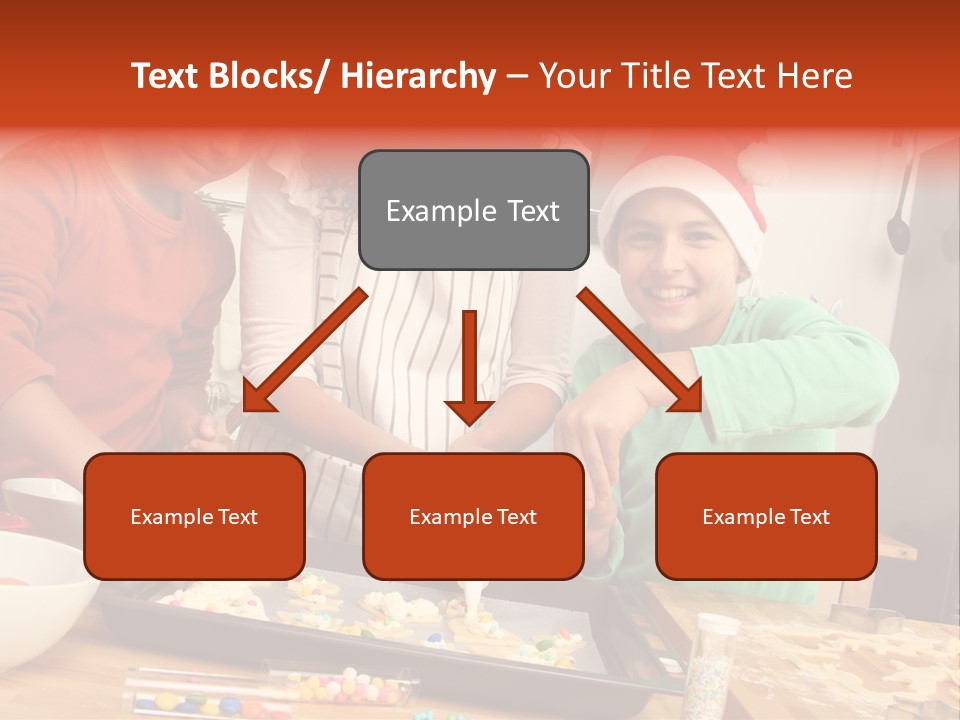 Text Blocks/ Hierarchy – Your Title Text Here

Example Text

Example Text

Example Text

Example Text